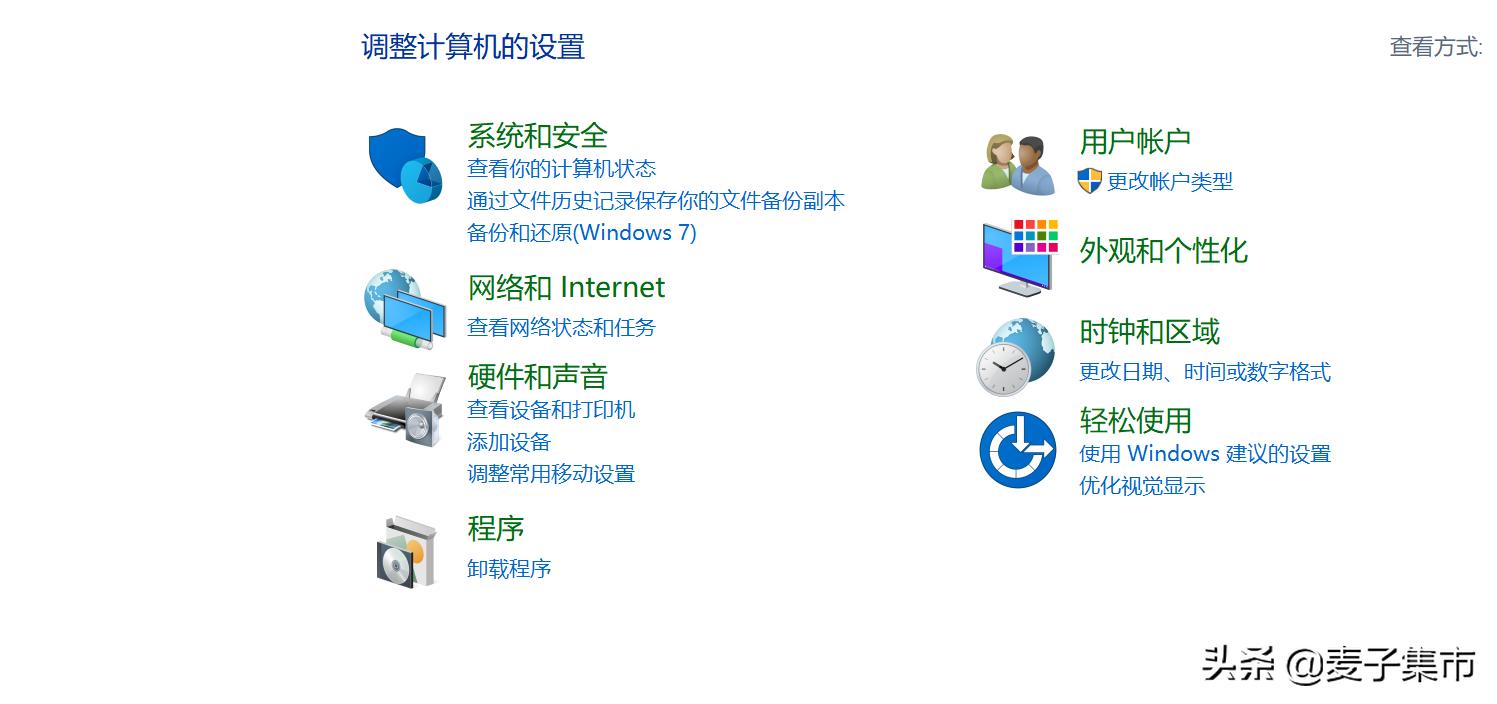 调整计算机的设置

查看方式:

系统和安全
查看你的计算机状态
通过文件历史记录保存你的文件备份副本
备份和还原(Windows 7)

网络和 Internet
查看网络状态和任务

硬件和声音
查看设备和打印机
添加设备
调整常用移动设置

程序
卸载程序

用户帐户
更改帐户类型

外观和个性化

时钟和区域
更改日期、时间或数字格式

轻松使用
使用 Windows 建议的设置
优化视觉显示

头条 @麦子集市